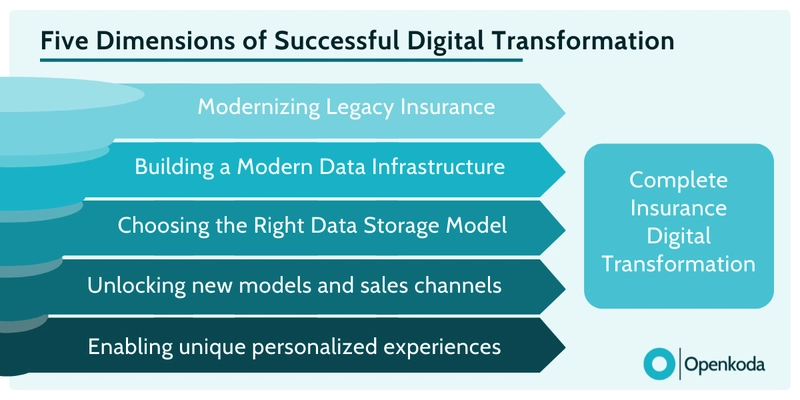 Five Dimensions of Successful Digital Transformation

Modernizing Legacy Insurance

Building a Modern Data Infrastructure

Choosing the Right Data Storage Model

Unlocking new models and sales channels

Enabling unique personalized experiences

Complete Insurance Digital Transformation

Openkoda